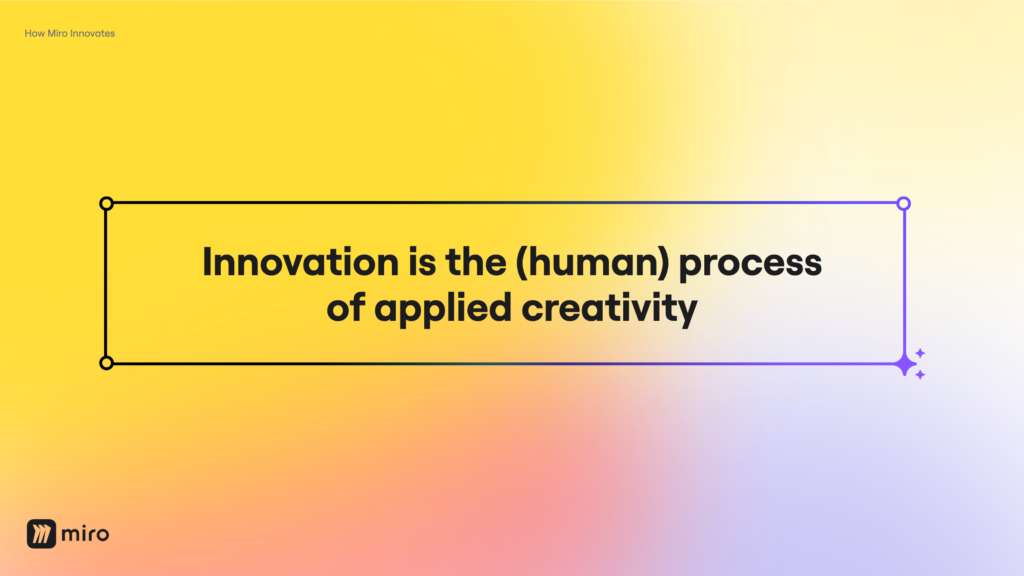 How Miro Innovates

Innovation is the (human) process of applied creativity

miro